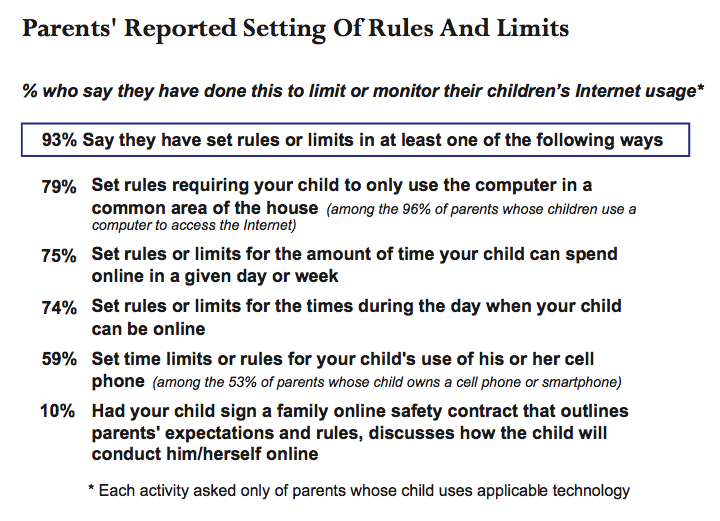 Parents' Reported Setting Of Rules And Limits

% who say they have done this to limit or monitor their children's Internet usage*

93% Say they have set rules or limits in at least one of the following ways

79% Set rules requiring your child to only use the computer in a common area of the house (among the 96% of parents whose children use a computer to access the Internet)

75% Set rules or limits for the amount of time your child can spend online in a given day or week

74% Set rules or limits for the times during the day when your child can be online

59% Set time limits or rules for your child's use of his or her cell phone (among the 53% of parents whose child owns a cell phone or smartphone)

10% Had your child sign a family online safety contract that outlines parents' expectations and rules, discusses how the child will conduct him/herself online

* Each activity asked only of parents whose child uses applicable technology